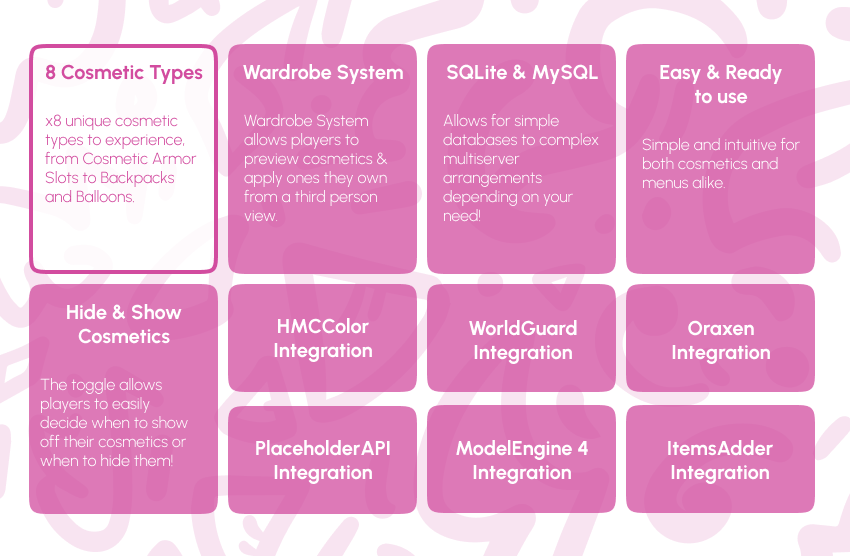 8 Cosmetic Types

x8 unique cosmetic types to experience, from Cosmetic Armor Slots to Backpacks and Balloons.

Wardrobe System

Wardrobe System allows players to preview cosmetics & apply ones they own from a third person view.

SQLite & MySQL

Allows for simple databases to complex multiserver arrangements depending on your need!

Easy & Ready to use

Simple and intuitive for both cosmetics and menus alike.

Hide & Show Cosmetics

The toggle allows players to easily decide when to show off their cosmetics or when to hide them!

HMCColor Integration

WorldGuard Integration

Oraxen Integration

PlaceholderAPI Integration

ModelEngine 4 Integration

ItemsAdder Integration